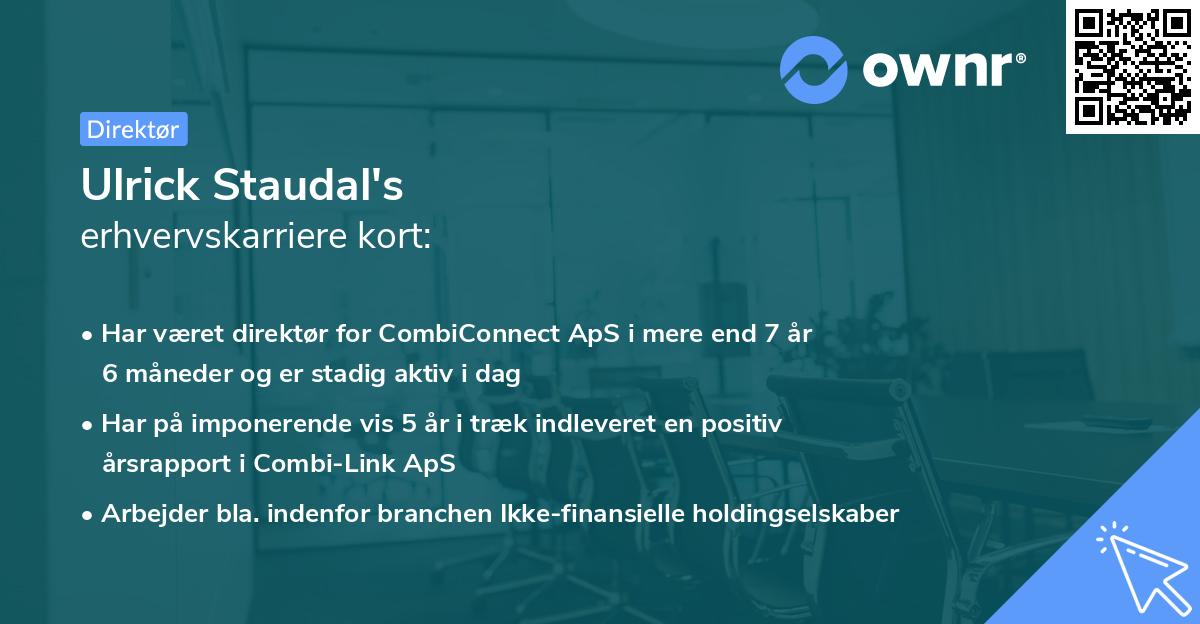 ownr®

Direktør

Ulrick Staudal's
erhvervskarriere kort:

• Har været direktør for CombiConnect ApS i mere end 7 år 6 måneder og er stadig aktiv i dag

• Har på imponerende vis 5 år i træk indleveret en positiv årsrapport i Combi-Link ApS

• Arbejder bla. indenfor branchen Ikke-finansielle holdingselskaber